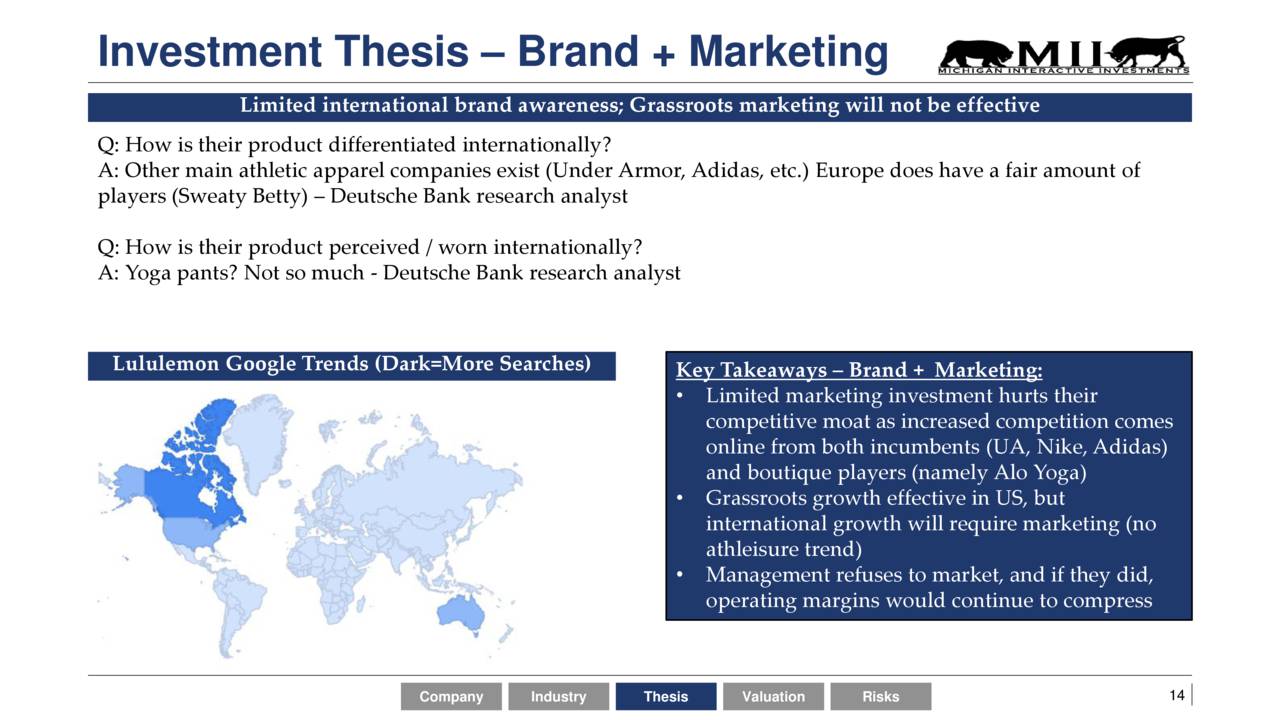 Investment Thesis – Brand + Marketing

MII
MICHIGAN INTERACTIVE INVESTMENTS

Limited international brand awareness; Grassroots marketing will not be effective

Q: How is their product differentiated internationally?
A: Other main athletic apparel companies exist (Under Armor, Adidas, etc.) Europe does have a fair amount of players (Sweaty Betty) – Deutsche Bank research analyst

Q: How is their product perceived / worn internationally?
A: Yoga pants? Not so much - Deutsche Bank research analyst

Lululemon Google Trends (Dark=More Searches)

Key Takeaways – Brand + Marketing:
• Limited marketing investment hurts their competitive moat as increased competition comes online from both incumbents (UA, Nike, Adidas) and boutique players (namely Alo Yoga)
• Grassroots growth effective in US, but international growth will require marketing (no athleisure trend)
• Management refuses to market, and if they did, operating margins would continue to compress

Company Industry Thesis Valuation Risks

14